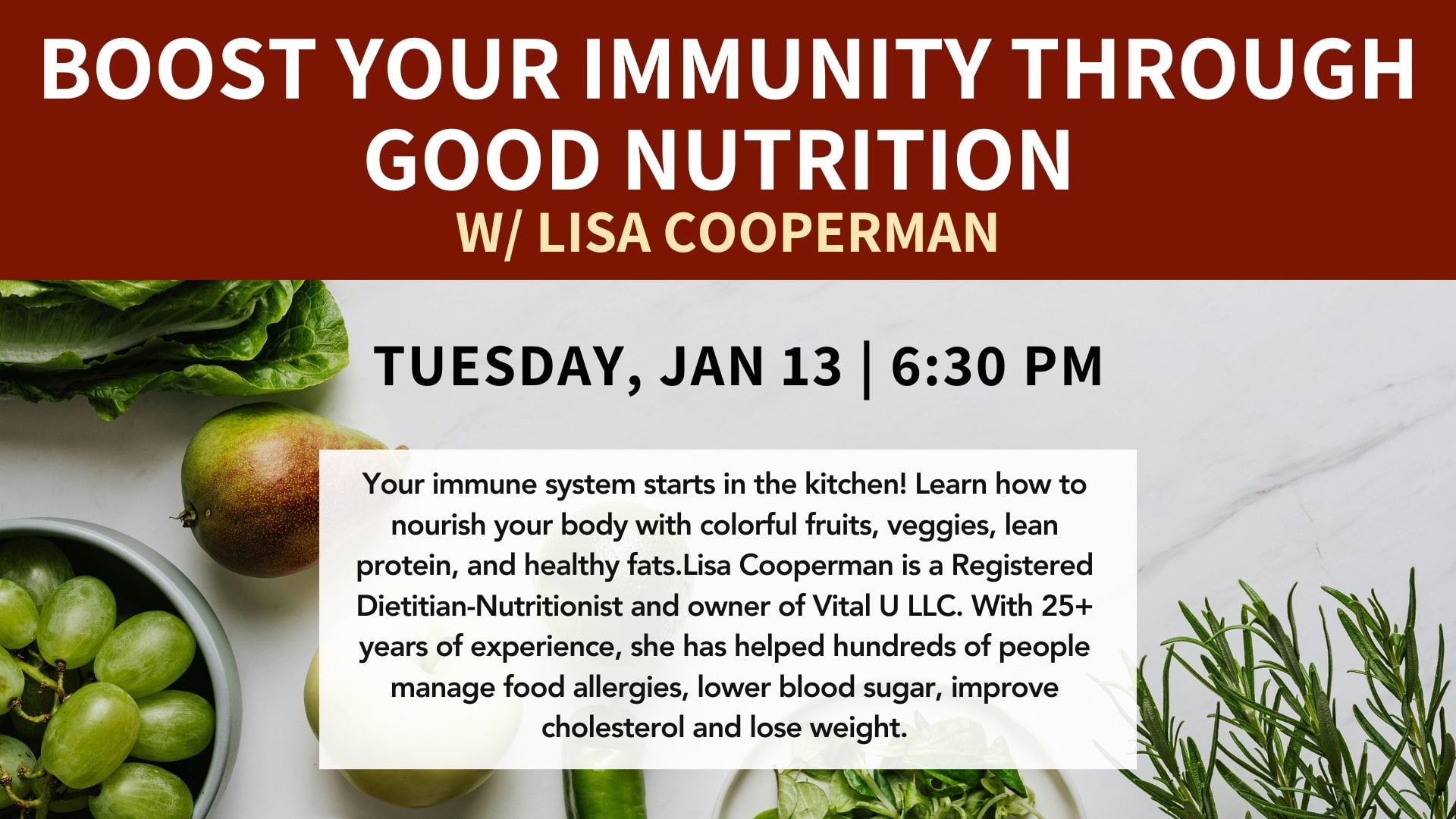 BOOST YOUR IMMUNITY THROUGH GOOD NUTRITION
W/ LISA COOPERMAN

TUESDAY, JAN 13 | 6:30 PM

Your immune system starts in the kitchen! Learn how to nourish your body with colorful fruits, veggies, lean protein, and healthy fats.Lisa Cooperman is a Registered Dietitian-Nutritionist and owner of Vital U LLC. With 25+ years of experience, she has helped hundreds of people manage food allergies, lower blood sugar, improve cholesterol and lose weight.